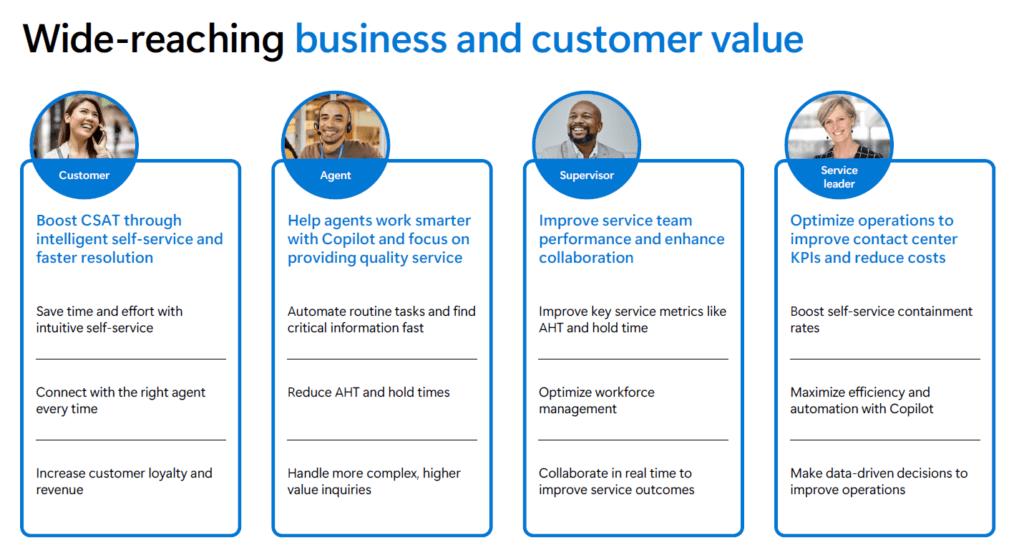 Wide-reaching business and customer value

Customer

Boost CSAT through intelligent self-service and faster resolution

Save time and effort with intuitive self-service

Connect with the right agent every time

Increase customer loyalty and revenue

Agent

Help agents work smarter with Copilot and focus on providing quality service

Automate routine tasks and find critical information fast

Reduce AHT and hold times

Handle more complex, higher value inquiries

Supervisor

Improve service team performance and enhance collaboration

Improve key service metrics like AHT and hold time

Optimize workforce management

Collaborate in real time to improve service outcomes

Service leader

Optimize operations to improve contact center KPIs and reduce costs

Boost self-service containment rates

Maximize efficiency and automation with Copilot

Make data-driven decisions to improve operations